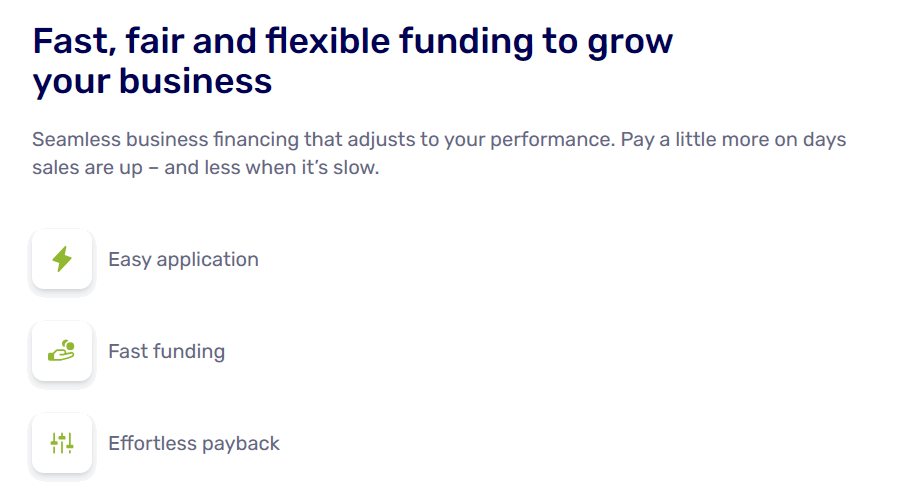 Fast, fair and flexible funding to grow your business

Seamless business financing that adjusts to your performance. Pay a little more on days sales are up – and less when it's slow.

Easy application

Fast funding

Effortless payback